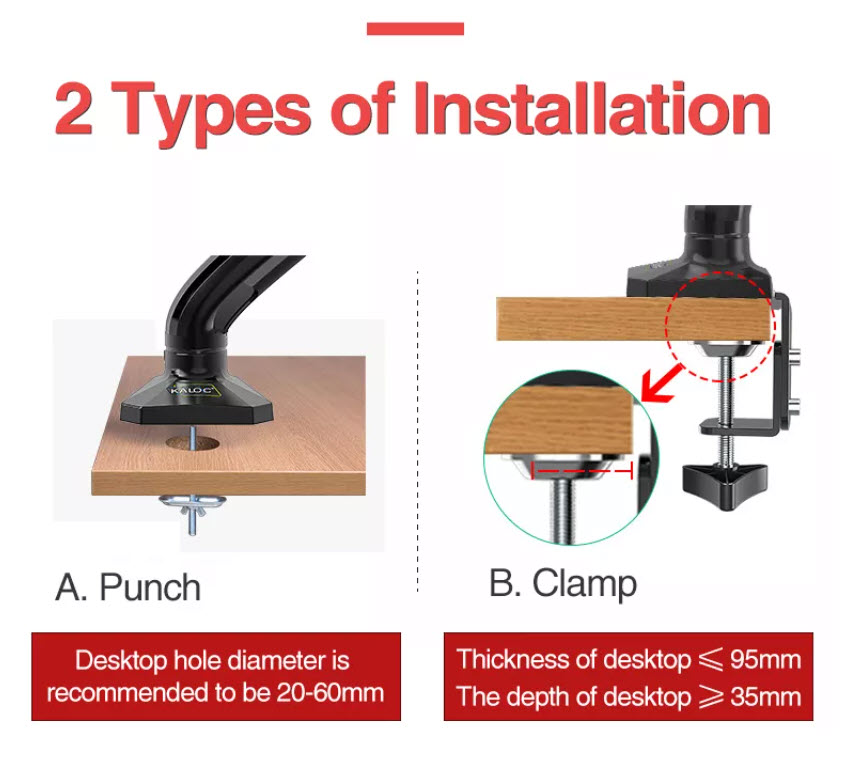 2 Types of Installation

KALOC

A. Punch

Desktop hole diameter is recommended to be 20-60mm

B. Clamp

Thickness of desktop $\leqslant$ 95mm
The depth of desktop $\geqslant$ 35mm